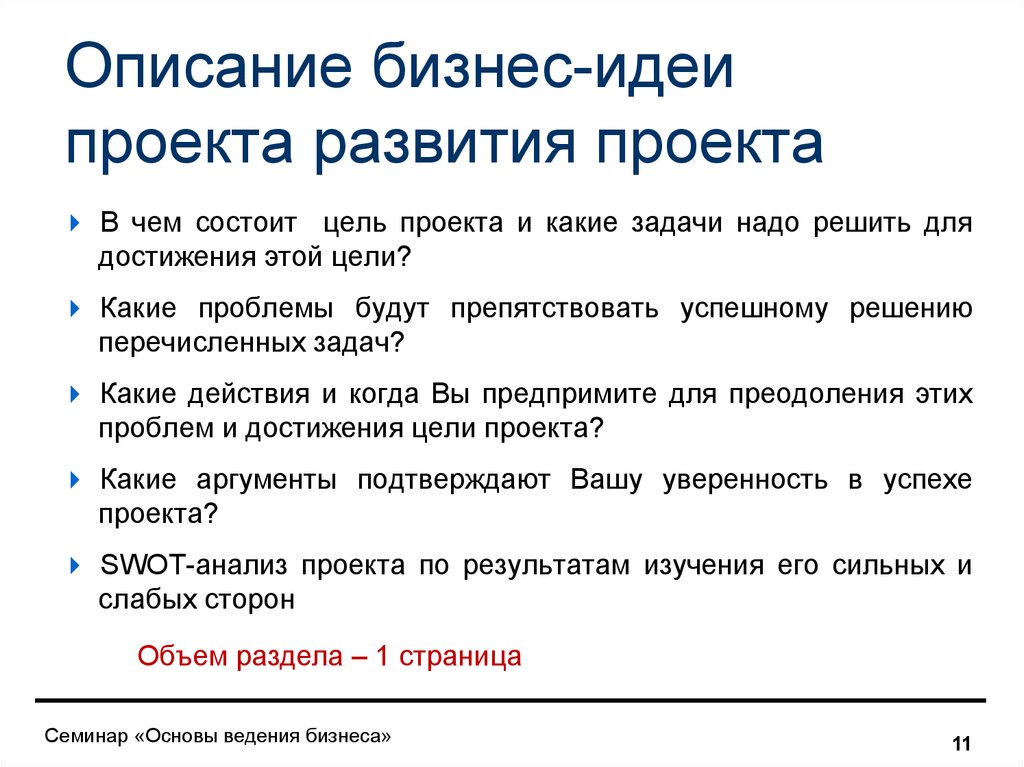 Описание бизнес-идеи проекта развития проекта

В чем состоит  цель проекта и какие задачи надо решить для достижения этой цели?

Какие проблемы будут препятствовать успешному решению перечисленных задач?

Какие действия и когда Вы предпримите для преодоления этих проблем и достижения цели проекта?

Какие аргументы подтверждают Вашу уверенность в успехе проекта?

SWOT-анализ проекта по результатам изучения его сильных и слабых сторон

Объем раздела – 1 страница

Семинар «Основы ведения бизнеса»

11